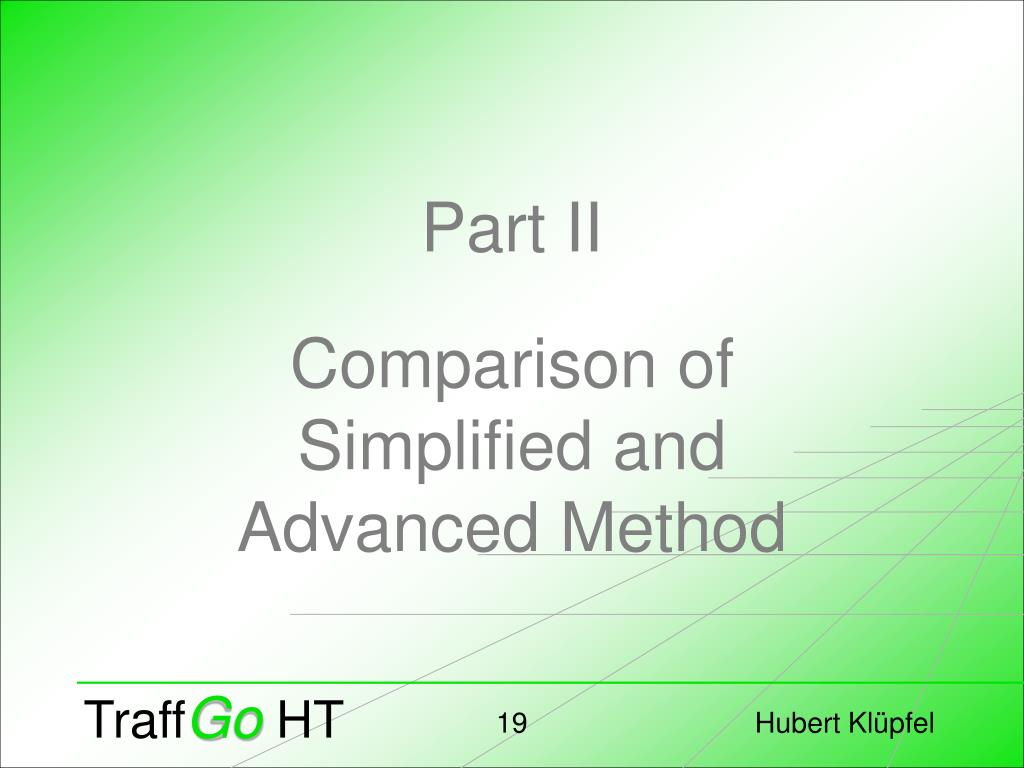 Part II

Comparison of Simplified and Advanced Method

TraffGo HT

19

Hubert Klüpfel